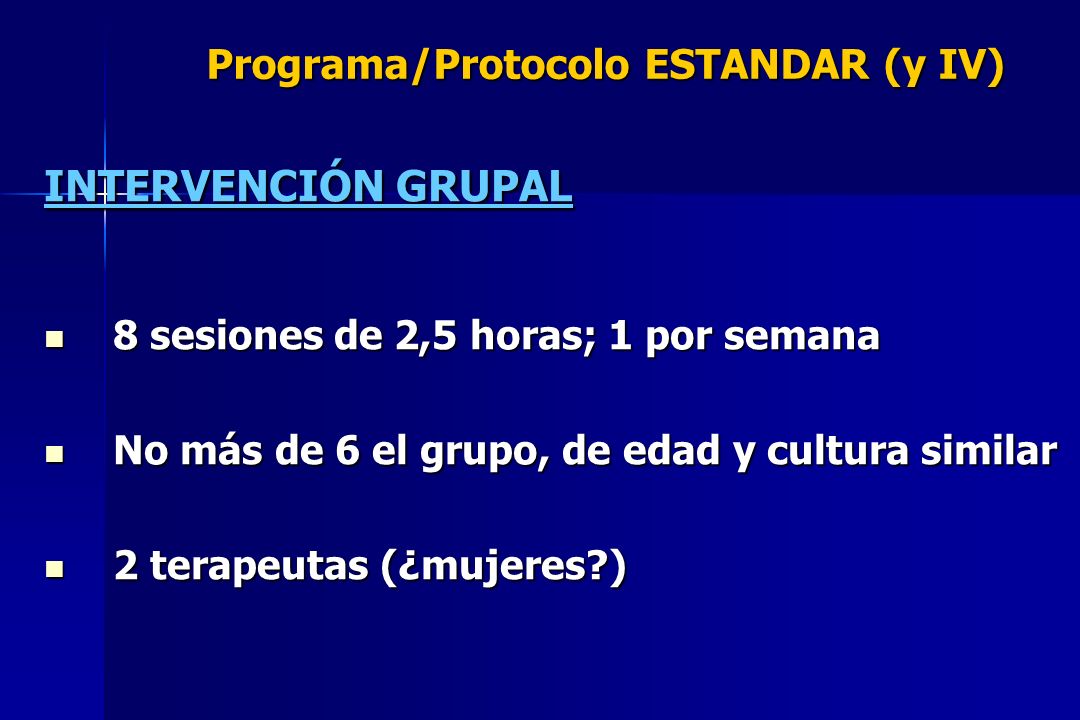 Programa/Protocolo ESTANDAR (y IV)

INTERVENCIÓN GRUPAL

- 8 sesiones de 2,5 horas; 1 por semana
- No más de 6 el grupo, de edad y cultura similar
- 2 terapeutas (¿mujeres?)